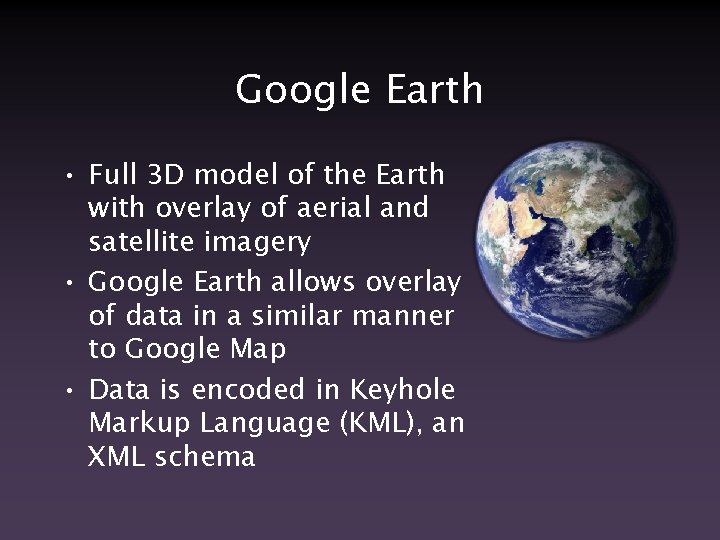 Google Earth

• Full 3D model of the Earth with overlay of aerial and satellite imagery
• Google Earth allows overlay of data in a similar manner to Google Map
• Data is encoded in Keyhole Markup Language (KML), an XML schema